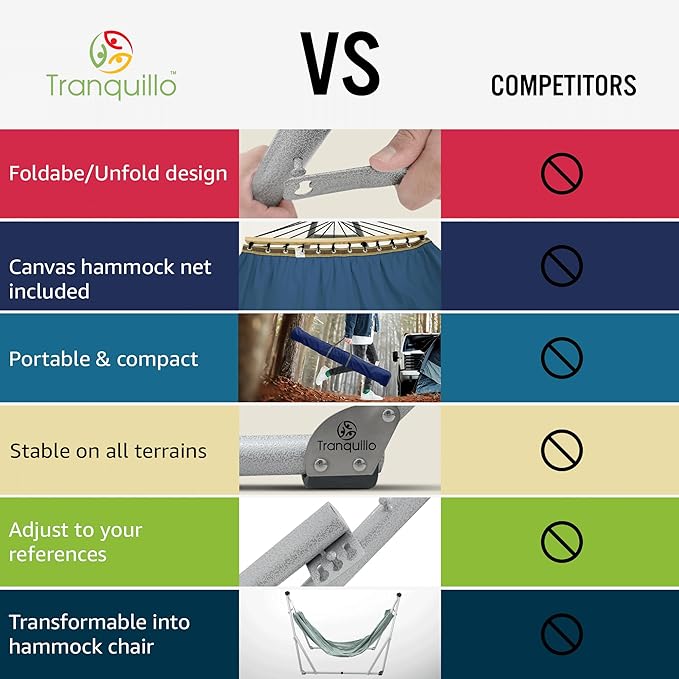 Tranquillo™

VS

COMPETITORS

Foldabe/Unfold design

Canvas hammock net included

Portable & compact

Stable on all terrains

Tranquillo

Adjust to your references

Transformable into hammock chair